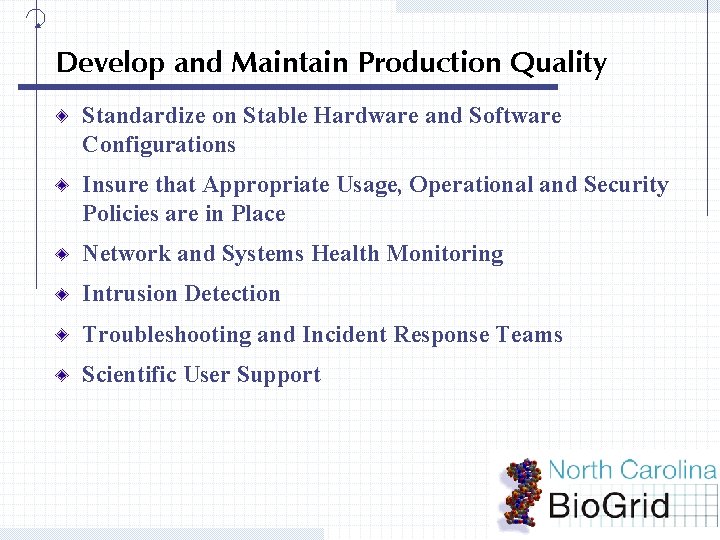 Develop and Maintain Production Quality

Standardize on Stable Hardware and Software Configurations

Insure that Appropriate Usage, Operational and Security Policies are in Place

Network and Systems Health Monitoring

Intrusion Detection

Troubleshooting and Incident Response Teams

Scientific User Support

North Carolina
BioGrid